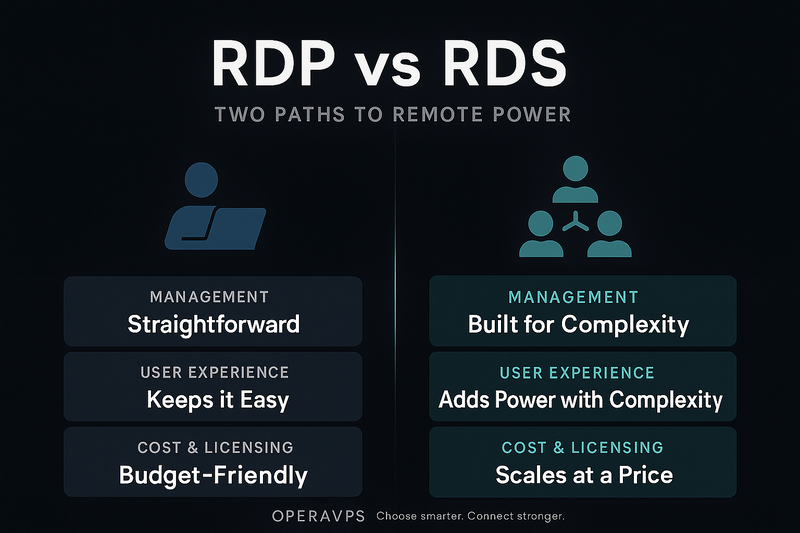 RDP vs RDS

TWO PATHS TO REMOTE POWER

MANAGEMENT
Straightforward

USER EXPERIENCE
Keeps it Easy

COST & LICENSING
Budget-Friendly

MANAGEMENT
Built for Complexity

USER EXPERIENCE
Adds Power with Complexity

COST & LICENSING
Scales at a Price

OPERAVPS Choose smarter. Connect stronger.